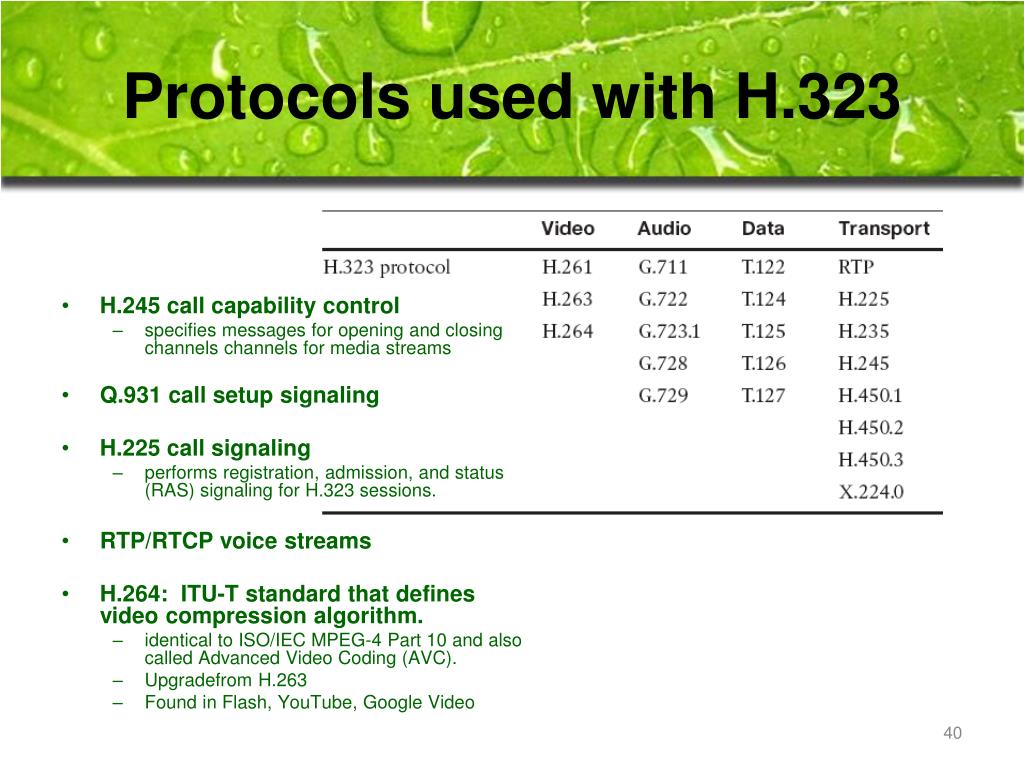 Protocols used with H.323

| | Video | Audio | Data | Transport |
|---|---|---|---|---|
| H.323 protocol | H.261 | G.711 | T.122 | RTP |
| | H.263 | G.722 | T.124 | H.225 |
| | H.264 | G.723.1 | T.125 | H.235 |
| | | G.728 | T.126 | H.245 |
| | | G.729 | T.127 | H.450.1 |
| | | | | H.450.2 |
| | | | | H.450.3 |
| | | | | X.224.0 |

• H.245 call capability control
– specifies messages for opening and closing channels channels for media streams

• Q.931 call setup signaling

• H.225 call signaling
– performs registration, admission, and status (RAS) signaling for H.323 sessions.

• RTP/RTCP voice streams

• H.264: ITU-T standard that defines video compression algorithm.
– identical to ISO/IEC MPEG-4 Part 10 and also called Advanced Video Coding (AVC).
– Upgradefrom H.263
– Found in Flash, YouTube, Google Video

40